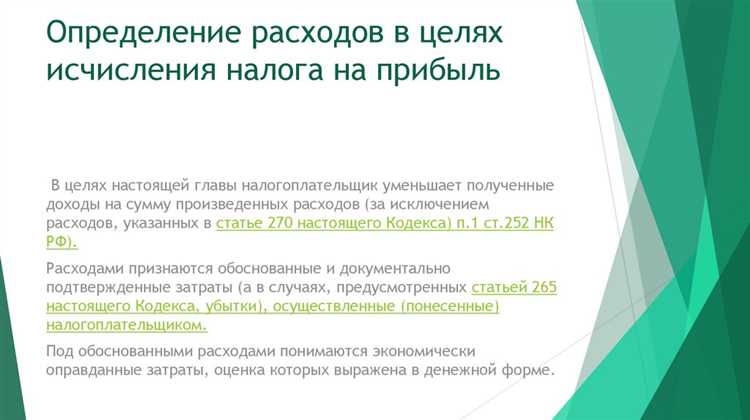 Определение расходов в целях исчисления налога на прибыль

В целях настоящей главы налогоплательщик уменьшает полученные доходы на сумму произведенных расходов (за исключением расходов, указанных в статье 270 настоящего Кодекса) п.1 ст.252 НК РФ).

Расходами признаются обоснованные и документально подтвержденные затраты (а в случаях, предусмотренных статьей 265 настоящего Кодекса, убытки), осуществленные (понесенные) налогоплательщиком.

Под обоснованными расходами понимаются экономически оправданные затраты, оценка которых выражена в денежной форме.